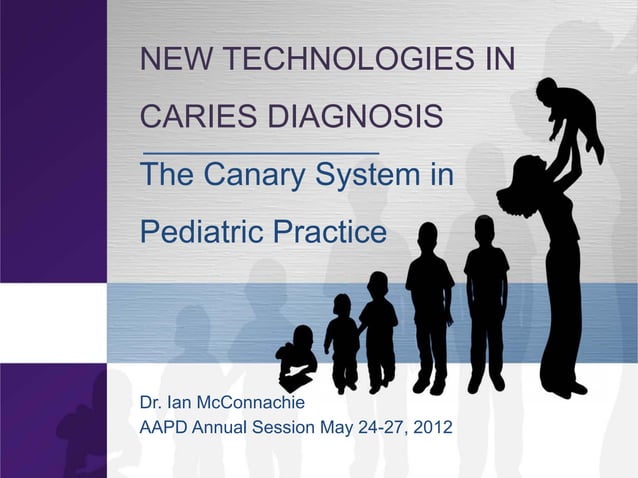 NEW TECHNOLOGIES IN CARIES DIAGNOSIS

The Canary System in Pediatric Practice

Dr. Ian McConnachie
AAPD Annual Session May 24-27, 2012